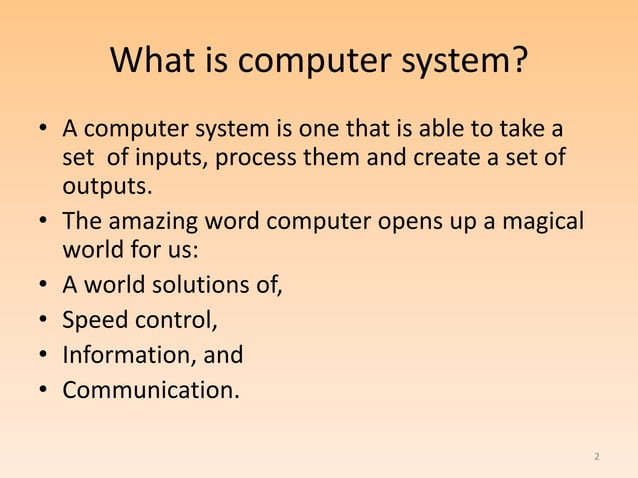 What is computer system?

• A computer system is one that is able to take a set of inputs, process them and create a set of outputs.
• The amazing word computer opens up a magical world for us:
• A world solutions of,
• Speed control,
• Information, and
• Communication.

2